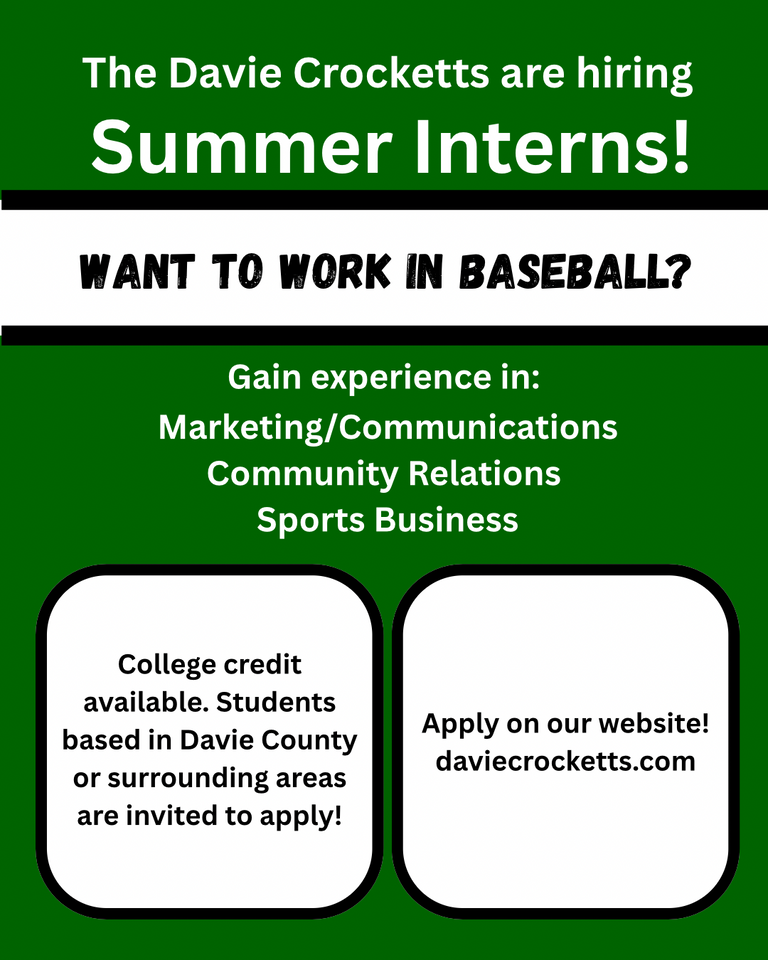 The Davie Crocketts are hiring
Summer Interns!

WANT TO WORK IN BASEBALL?

Gain experience in:
Marketing/Communications
Community Relations
Sports Business

College credit available. Students based in Davie County or surrounding areas are invited to apply!

Apply on our website!
daviecrocketts.com